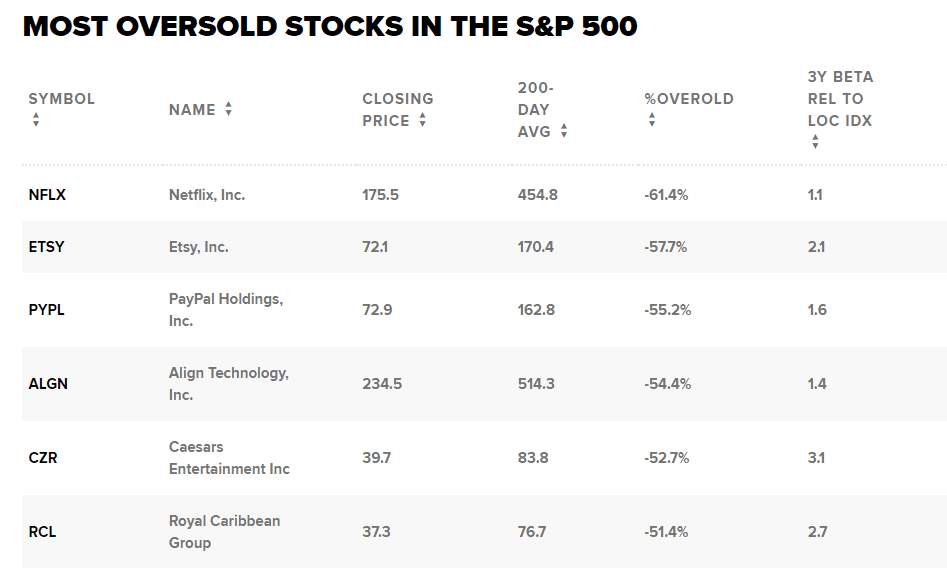 MOST OVERSOLD STOCKS IN THE S&P 500

| SYMBOL | NAME | CLOSING PRICE | 200-DAY AVG | %OVEROLD | 3Y BETA REL TO LOC IDX |
|---|---|---|---|---|---|
| NFLX | Netflix, Inc. | 175.5 | 454.8 | -61.4% | 1.1 |
| ETSY | Etsy, Inc. | 72.1 | 170.4 | -57.7% | 2.1 |
| PYPL | PayPal Holdings, Inc. | 72.9 | 162.8 | -55.2% | 1.6 |
| ALGN | Align Technology, Inc. | 234.5 | 514.3 | -54.4% | 1.4 |
| CZR | Caesars Entertainment Inc | 39.7 | 83.8 | -52.7% | 3.1 |
| RCL | Royal Caribbean Group | 37.3 | 76.7 | -51.4% | 2.7 |